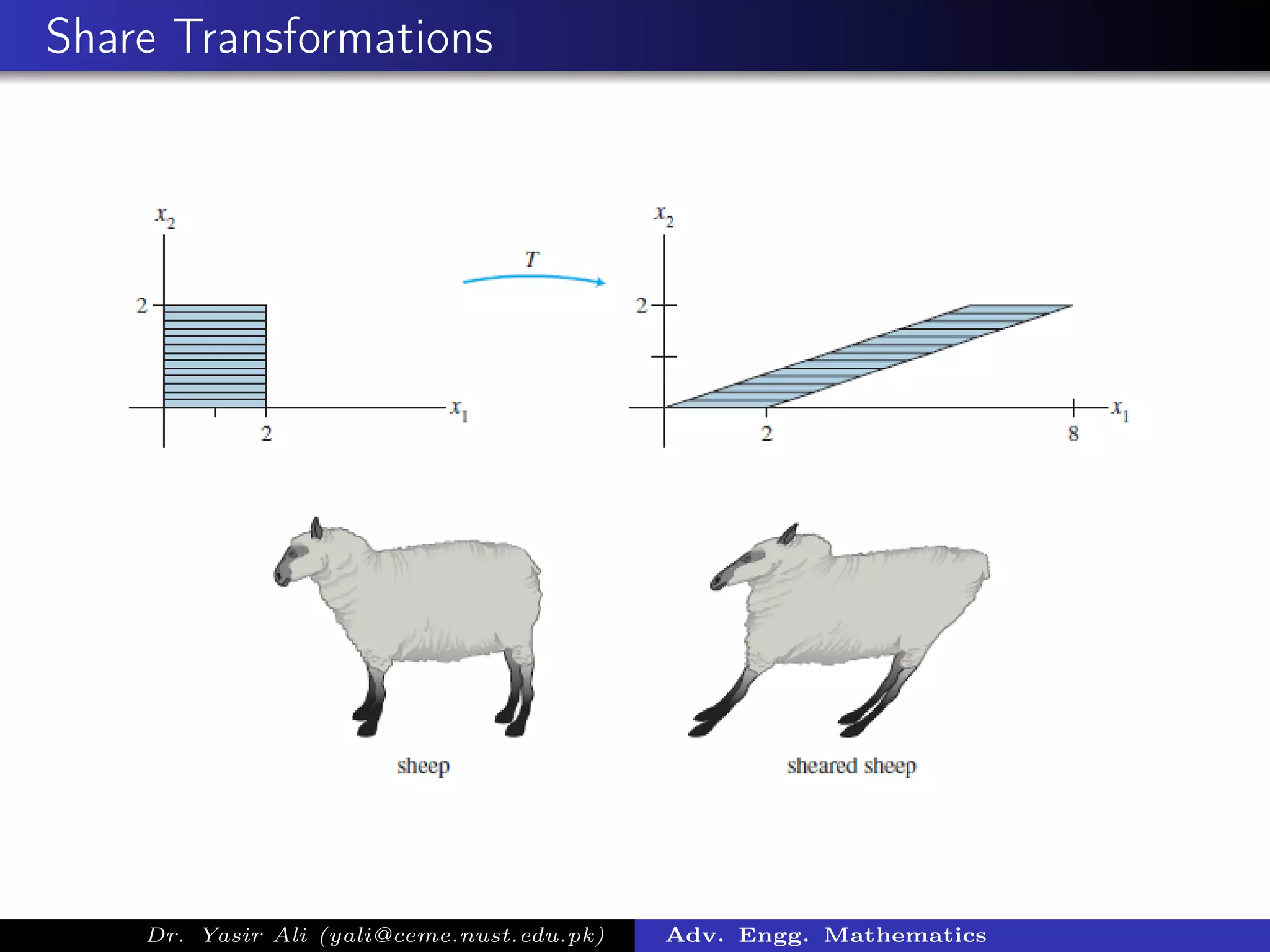 Share Transformations

$x_2$

2

2

$x_1$

$T$

$x_2$

2

2

8

$x_1$

sheep

sheared sheep

Dr. Yasir Ali (yali@ceme.nust.edu.pk)

Adv. Engg. Mathematics